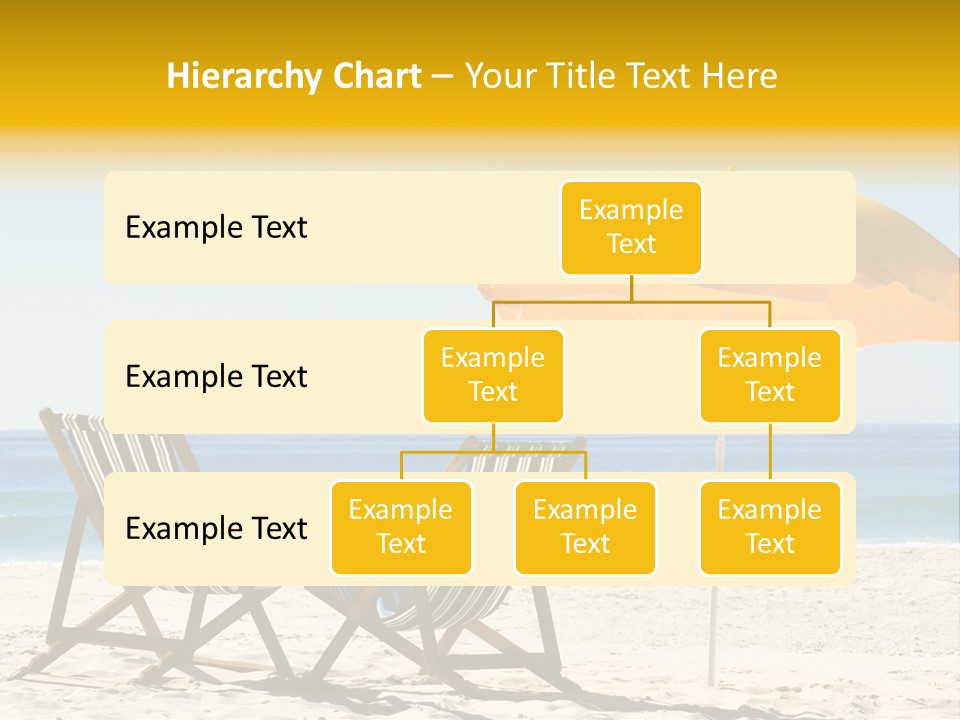 Hierarchy Chart – Your Title Text Here

Example Text

Example Text

Example Text

Example Text

Example Text

Example Text

Example Text

Example Text

Example Text